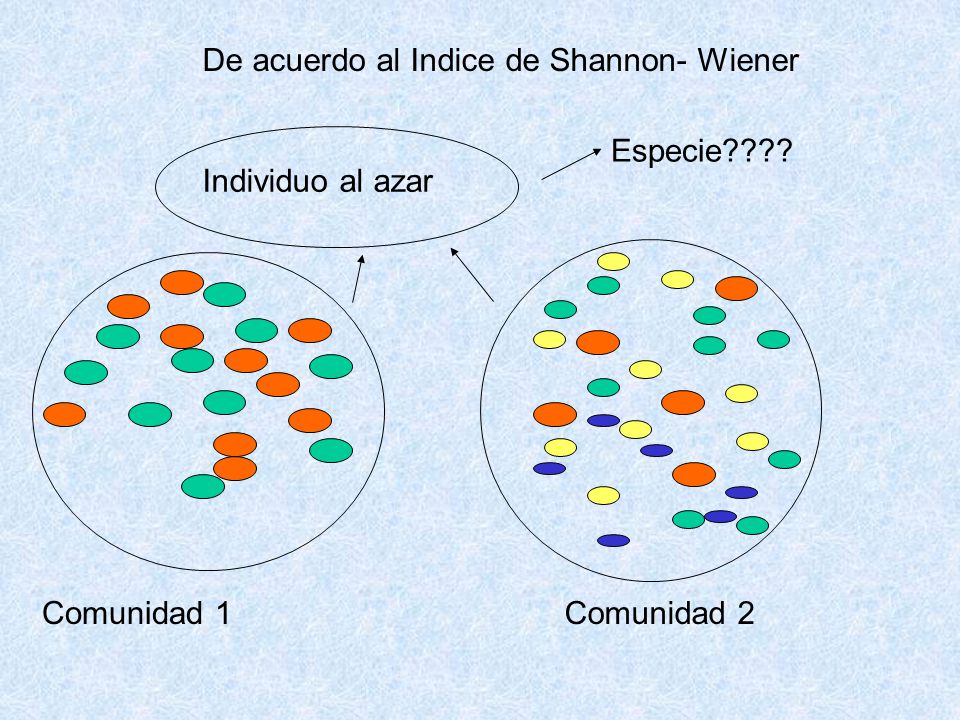 De acuerdo al Indice de Shannon- Wiener

Individuo al azar

Especie????

Comunidad 1

Comunidad 2